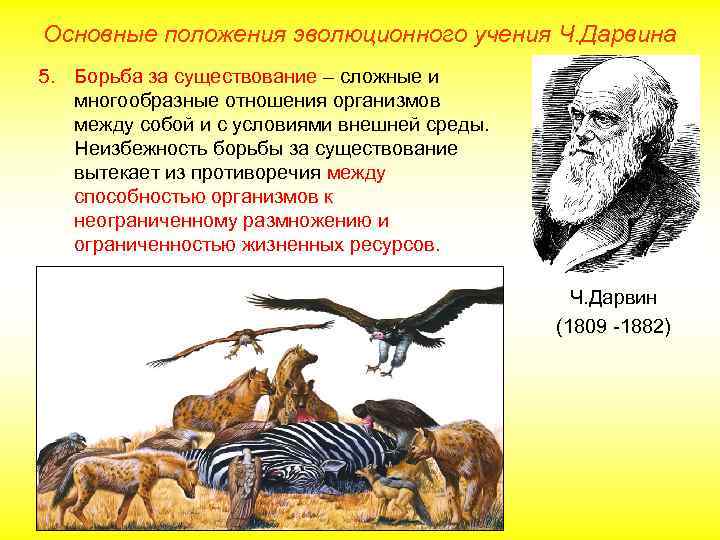 Основные положения эволюционного учения Ч.Дарвина

5. Борьба за существование – сложные и многообразные отношения организмов между собой и с условиями внешней среды. Неизбежность борьбы за существование вытекает из противоречия между способностью организмов к неограниченному размножению и ограниченностью жизненных ресурсов.

Ч.Дарвин
(1809 -1882)